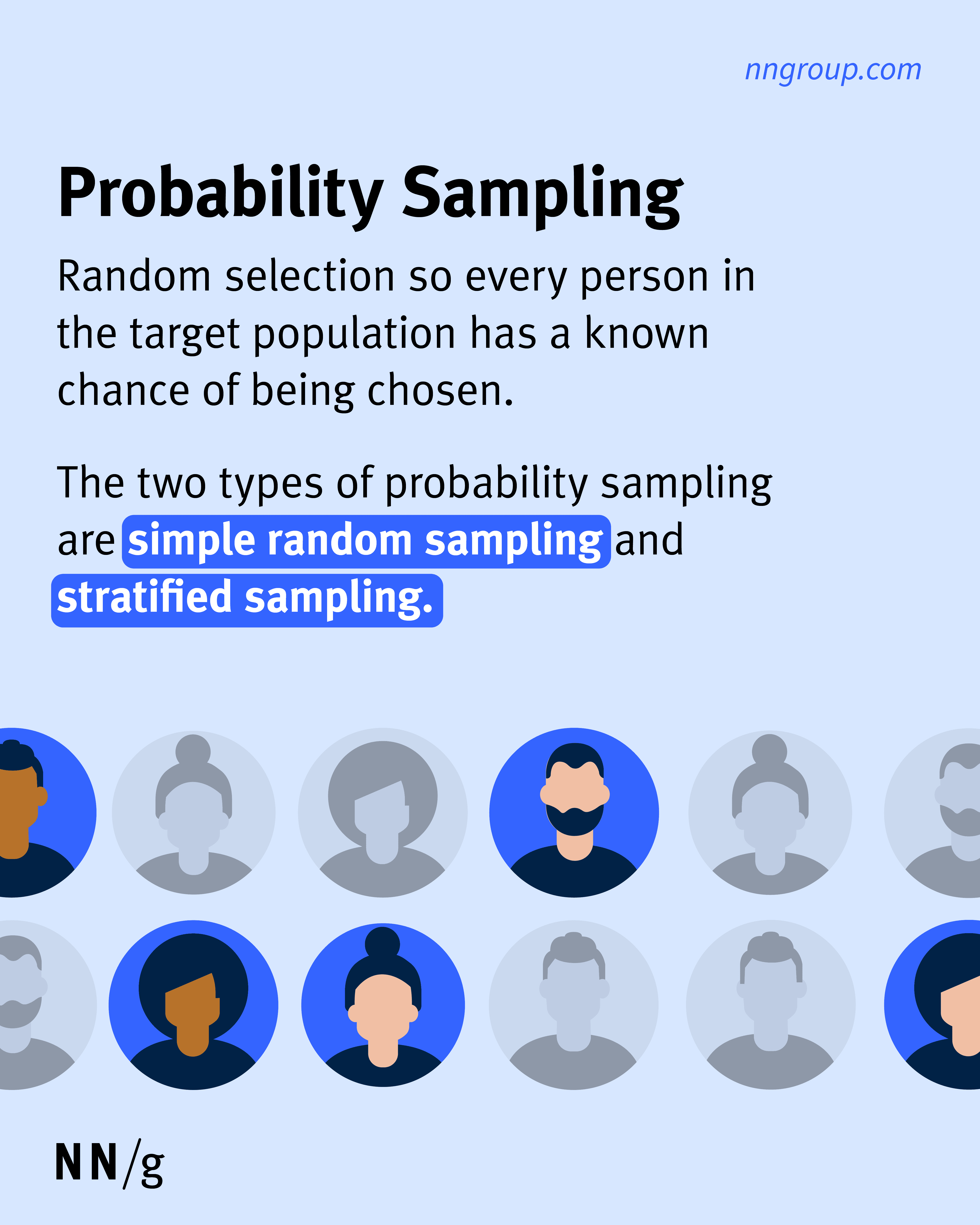 nngroup.com

Probability Sampling

Random selection so every person in the target population has a known chance of being chosen.

The two types of probability sampling are simple random sampling and stratified sampling.

NN/g